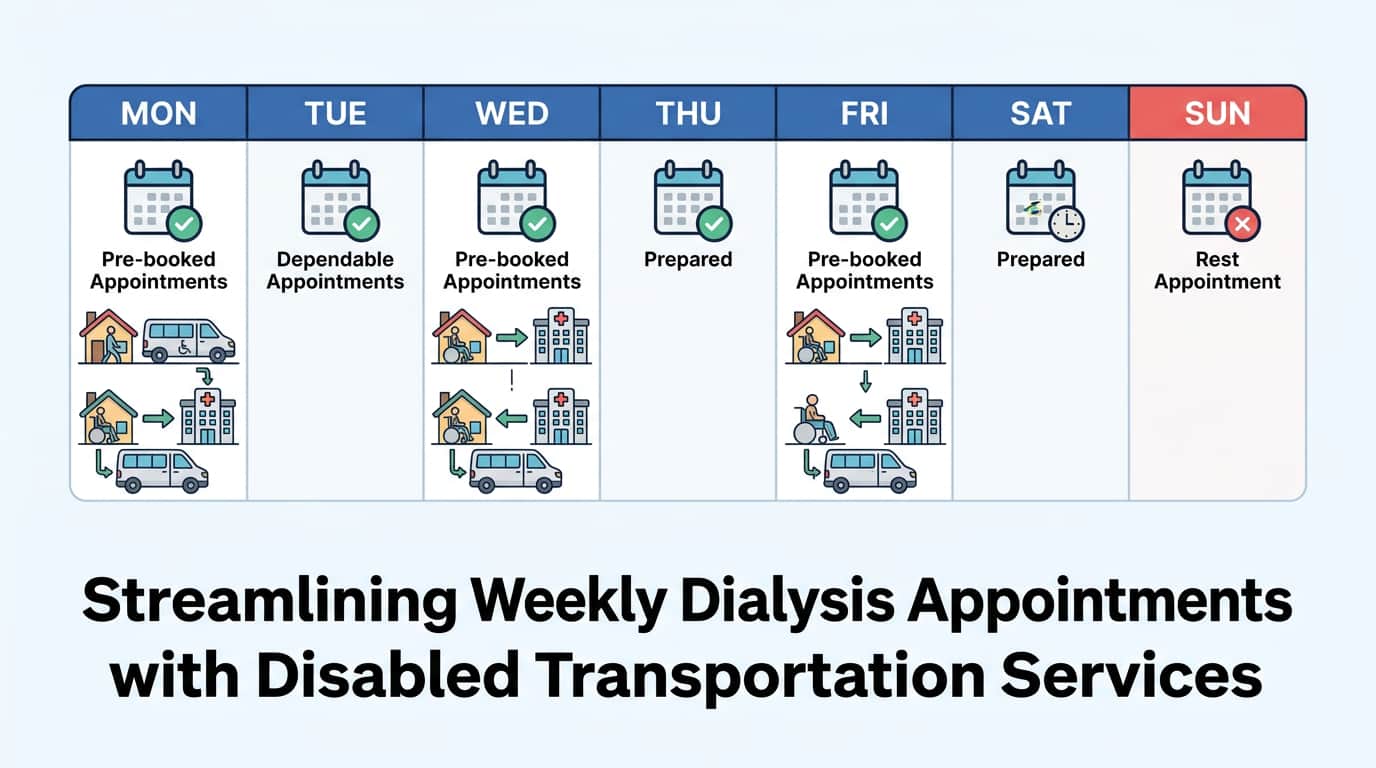 | MON | TUE | WED | THU | FRI | SAT | SUN |
|---|---|---|---|---|---|---|
| Pre-booked Appointments | Dependable Appointments | Pre-booked Appointments | Prepared | Pre-booked Appointments | Prepared | Rest Appointment |

Streamlining Weekly Dialysis Appointments with Disabled Transportation Services